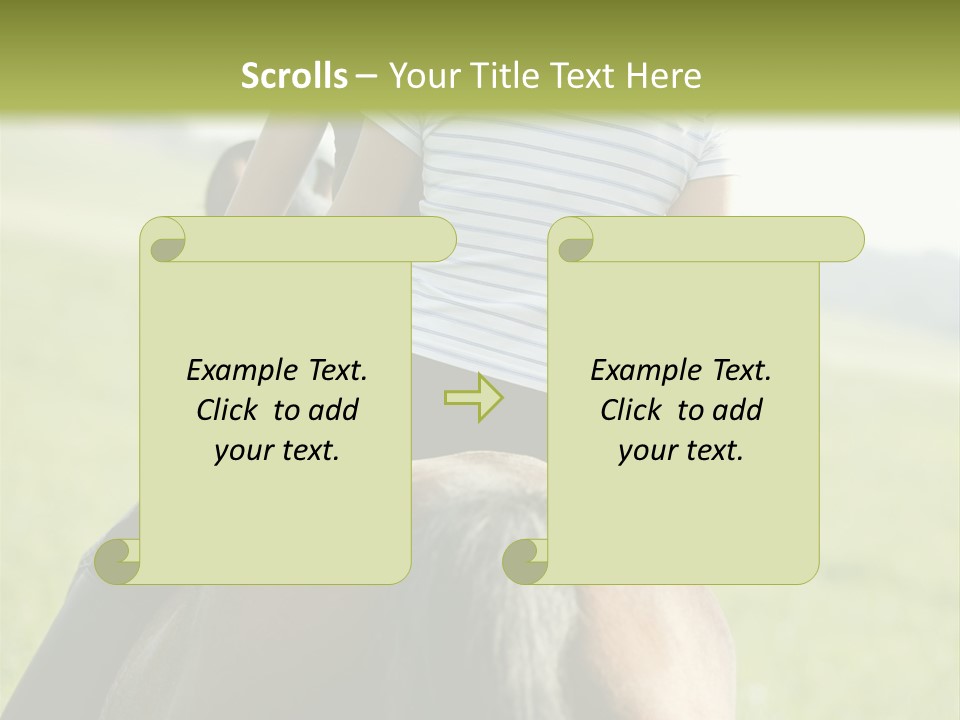 Scrolls – Your Title Text Here

Example Text. Click to add your text.

Example Text. Click to add your text.